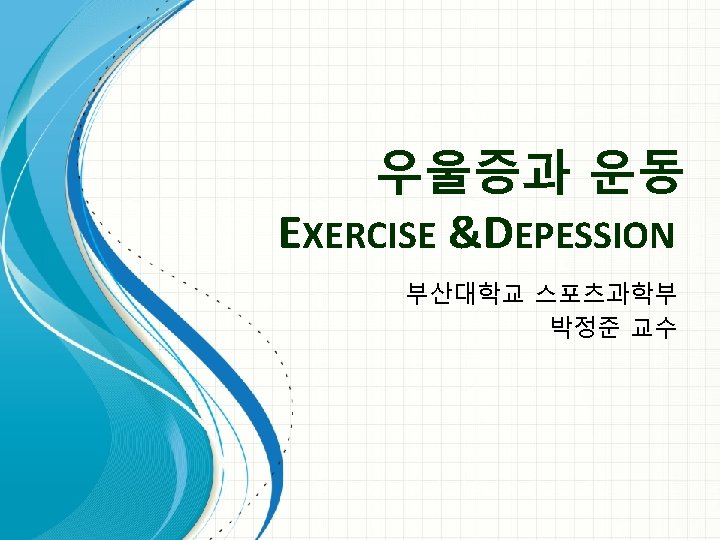 우울증과 운동
EXERCISE &DEPESSION

부산대학교 스포츠과학부
박정준 교수